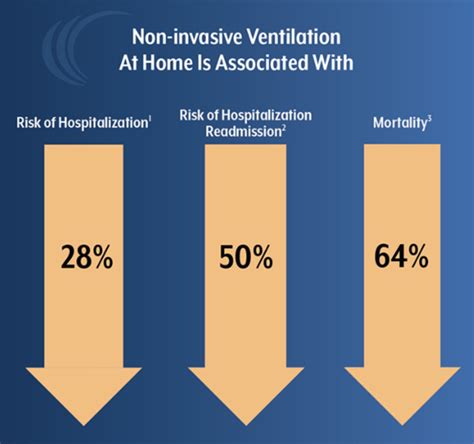 Non-invasive Ventilation At Home Is Associated With

Risk of Hospitalization$^1$

28%

Risk of Hospitalization Readmission$^2$

50%

Mortality$^3$

64%